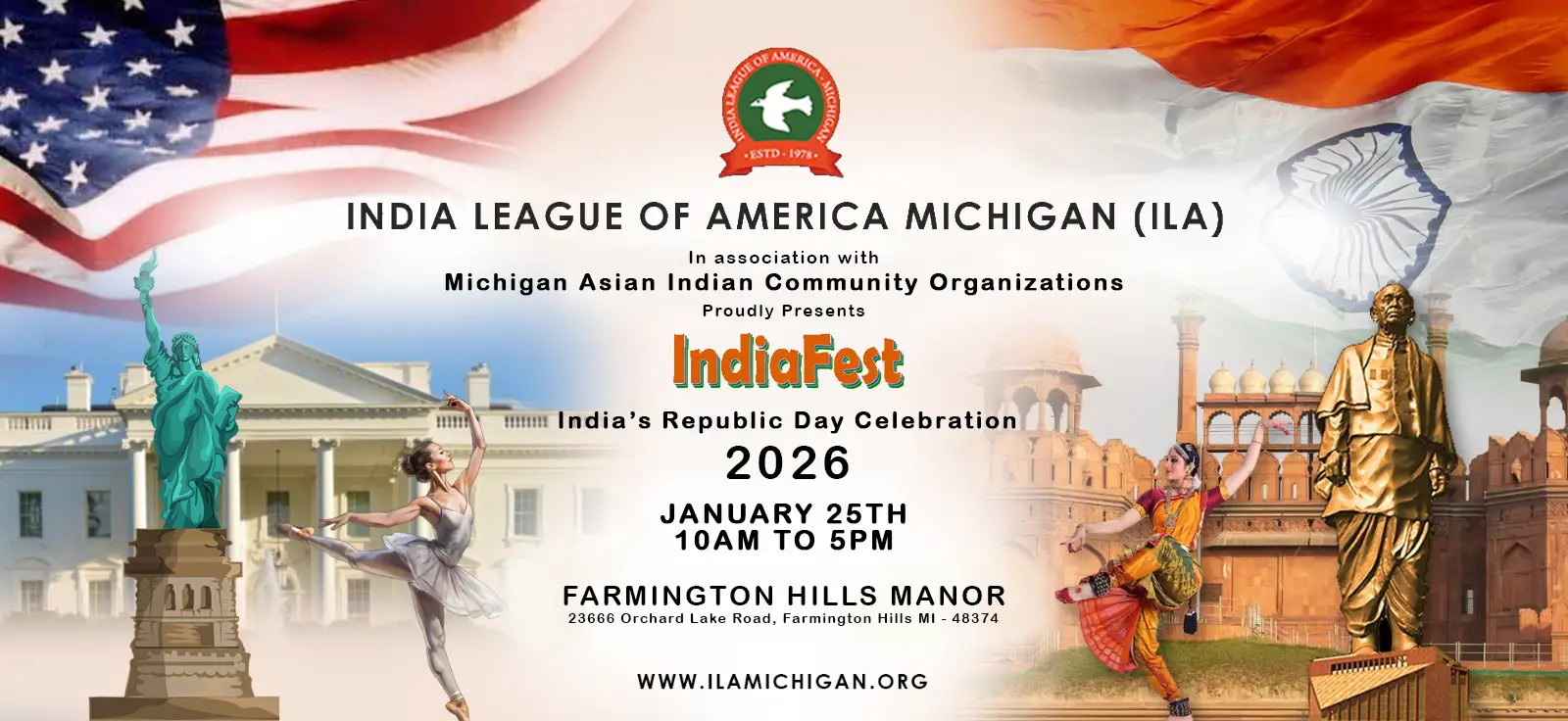 INDIA LEAGUE OF AMERICA · MICHIGAN
· ESTD · 1978 ·

INDIA LEAGUE OF AMERICA MICHIGAN (ILA)

In association with
Michigan Asian Indian Community Organizations
Proudly Presents

IndiaFest

India's Republic Day Celebration
2026

JANUARY 25TH
10AM TO 5PM

FARMINGTON HILLS MANOR
23666 Orchard Lake Road, Farmington Hills MI - 48374

WWW.ILAMICHIGAN.ORG